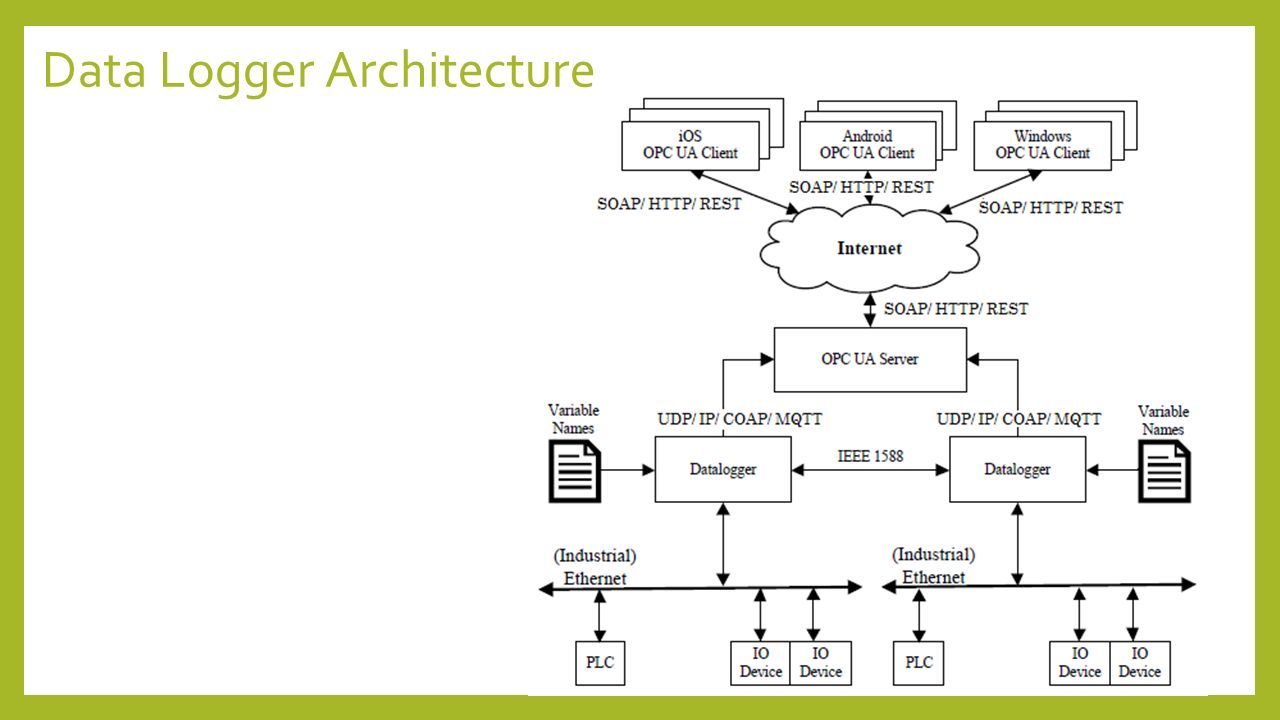 Data Logger Architecture

iOS
OPC UA Client

Android
OPC UA Client

Windows
OPC UA Client

SOAP/ HTTP/ REST

SOAP/ HTTP/ REST

SOAP/ HTTP/ REST

Internet

SOAP/ HTTP/ REST

OPC UA Server

Variable
Names

UDP/ IP/ COAP/ MQTT

UDP/ IP/ COAP/ MQTT

Variable
Names

Datalogger

IEEE 1588

Datalogger

(Industrial)
Ethernet

(Industrial)
Ethernet

PLC

IO
Device

IO
Device

PLC

IO
Device

IO
Device